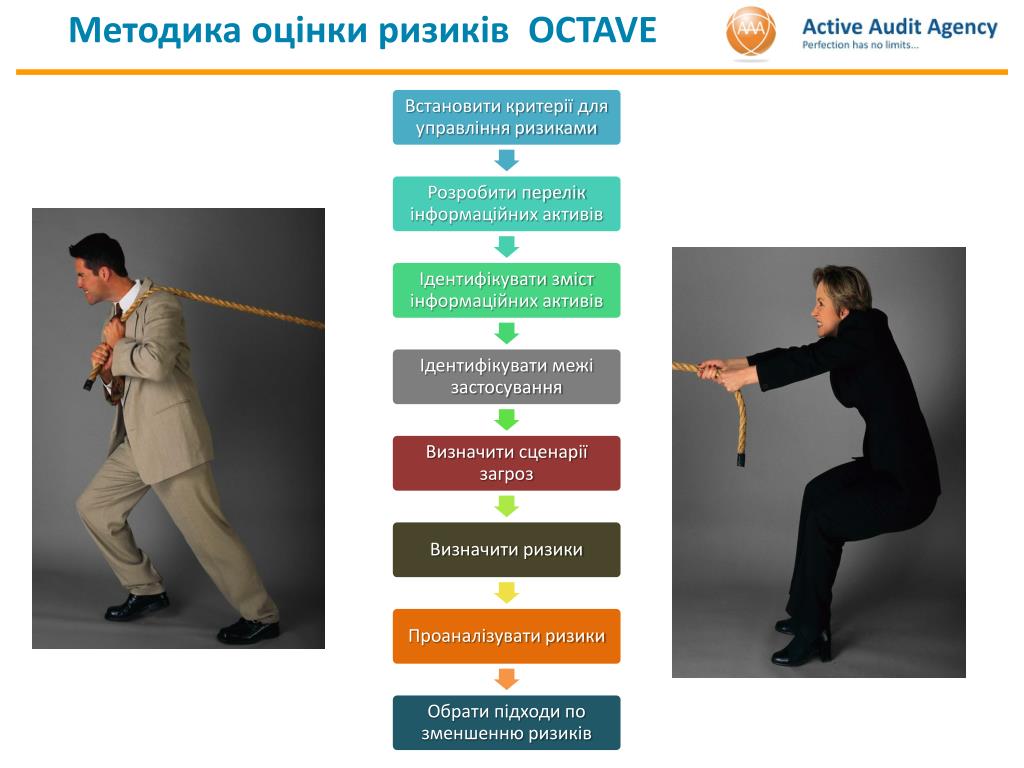 Методика оцінки ризиків OCTAVE

AAA

Active Audit Agency
Perfection has no limits...

Встановити критерії для управління ризиками

Розробити перелік інформаційних активів

Ідентифікувати зміст інформаційних активів

Ідентифікувати межі застосування

Визначити сценарії загроз

Визначити ризики

Проаналізувати ризики

Обрати підходи по зменшенню ризиків